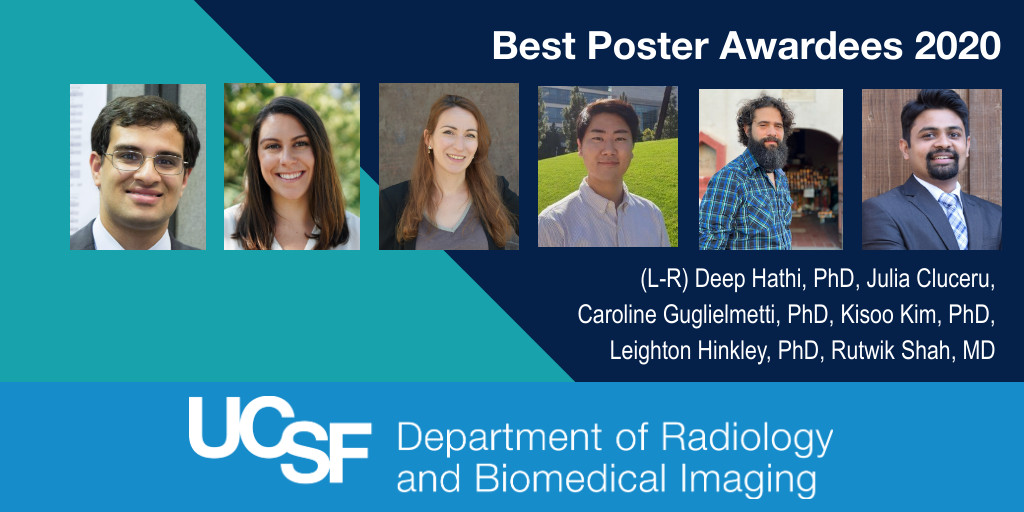 Best Poster Awardees 2020

(L-R) Deep Hathi, PhD, Julia Cluceru, Caroline Guglielmetti, PhD, Kisoo Kim, PhD, Leighton Hinkley, PhD, Rutwik Shah, MD

UCSF Department of Radiology and Biomedical Imaging